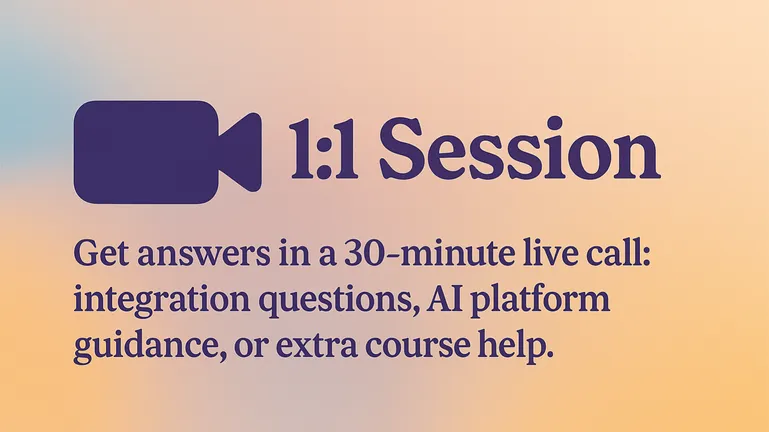 1:1 Session

Get answers in a 30-minute live call: integration questions, AI platform guidance, or extra course help.